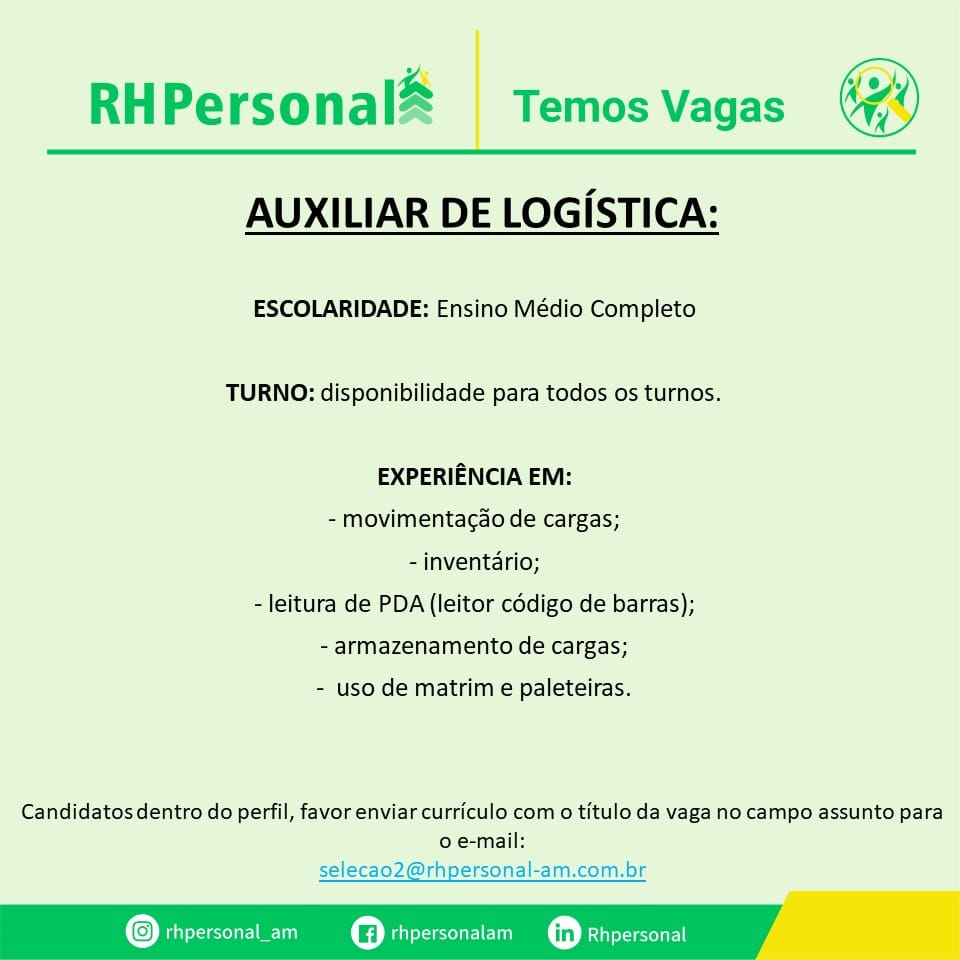 RHPersonal

Temos Vagas

AUXILIAR DE LOGÍSTICA:

ESCOLARIDADE: Ensino Médio Completo

TURNO: disponibilidade para todos os turnos.

EXPERIÊNCIA EM:
- movimentação de cargas;
- inventário;
- leitura de PDA (leitor código de barras);
- armazenamento de cargas;
- uso de matrim e paleteiras.

Candidatos dentro do perfil, favor enviar currículo com o título da vaga no campo assunto para o e-mail:
selecao2@rhpersonal-am.com.br

rhpersonal_am

rhpersonalam

Rhpersonal